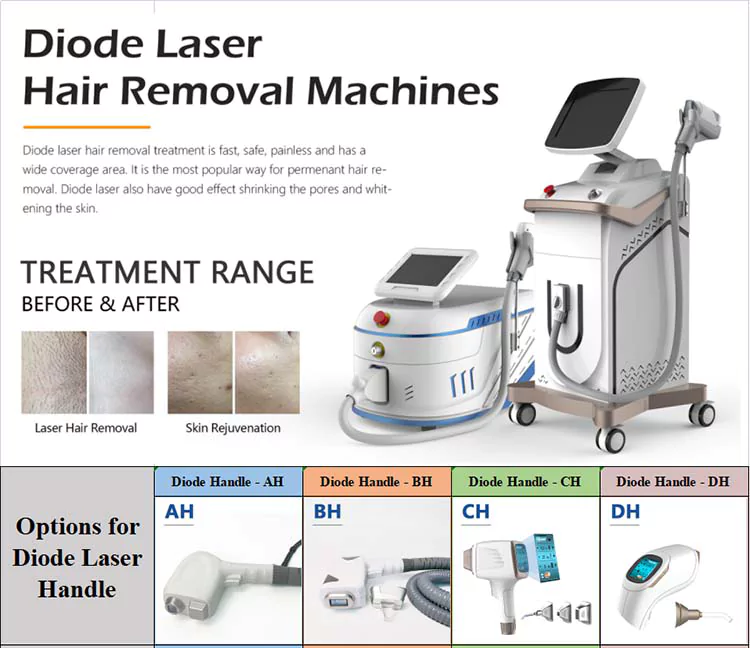 Diode Laser
Hair Removal Machines

Diode laser hair removal treatment is fast, safe, painless and has a wide coverage area. It is the most popular way for permenant hair removal. Diode laser also have good effect shrinking the pores and whitening the skin.

TREATMENT RANGE
BEFORE & AFTER

Laser Hair Removal
Skin Rejuvenation

| Options for Diode Laser Handle | Diode Handle - AH | Diode Handle - BH | Diode Handle - CH | Diode Handle - DH |
|---|---|---|---|---|
| | AH | BH | CH | DH |